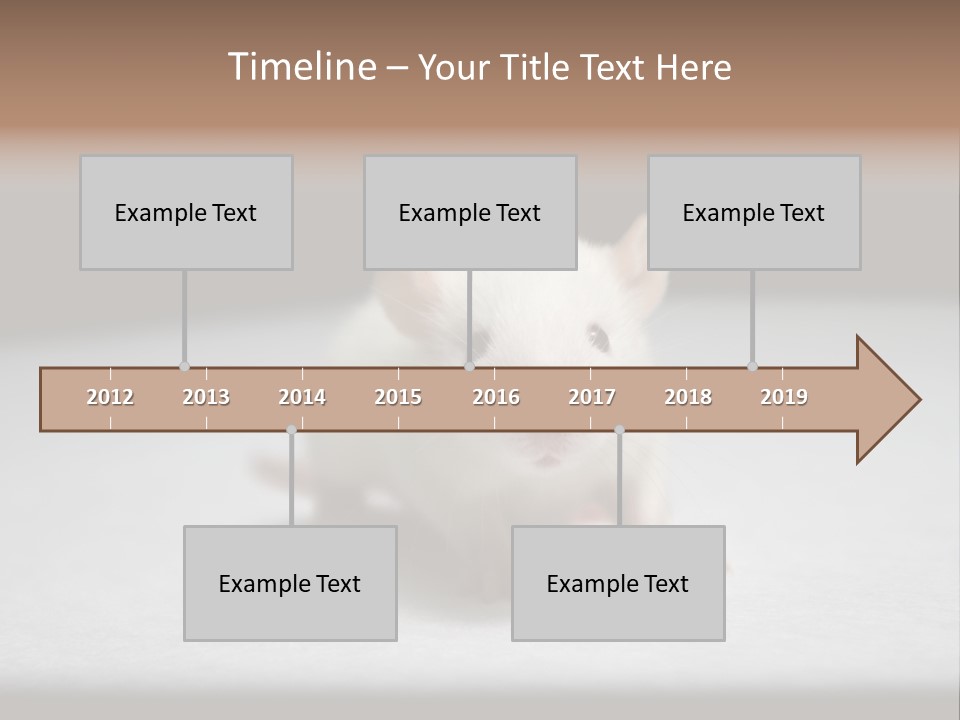 Timeline – Your Title Text Here

Example Text

Example Text

Example Text

2012 2013 2014 2015 2016 2017 2018 2019

Example Text

Example Text